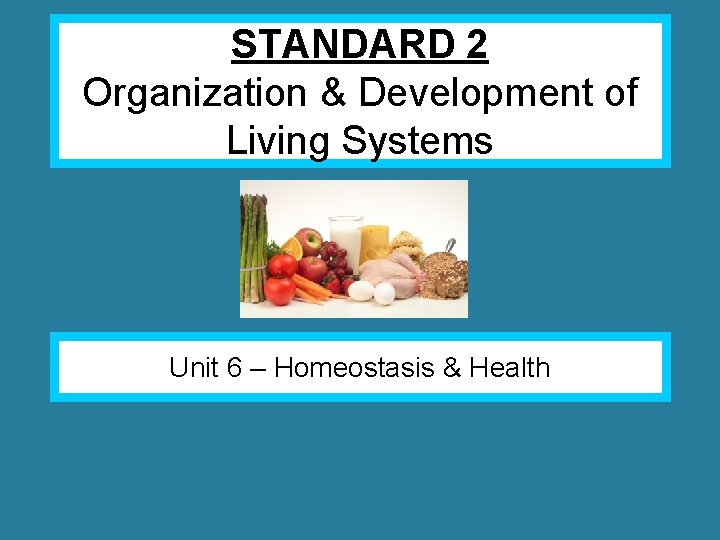 STANDARD 2
Organization & Development of Living Systems

Unit 6 – Homeostasis & Health